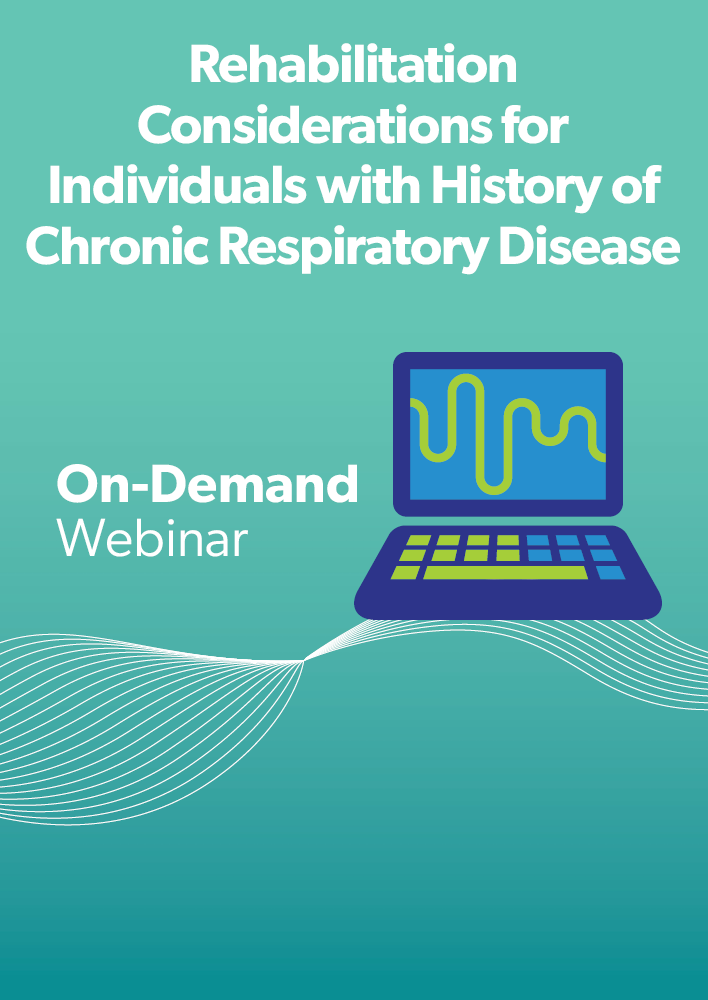 Rehabilitation Considerations for Individuals with History of Chronic Respiratory Disease

On-Demand
Webinar